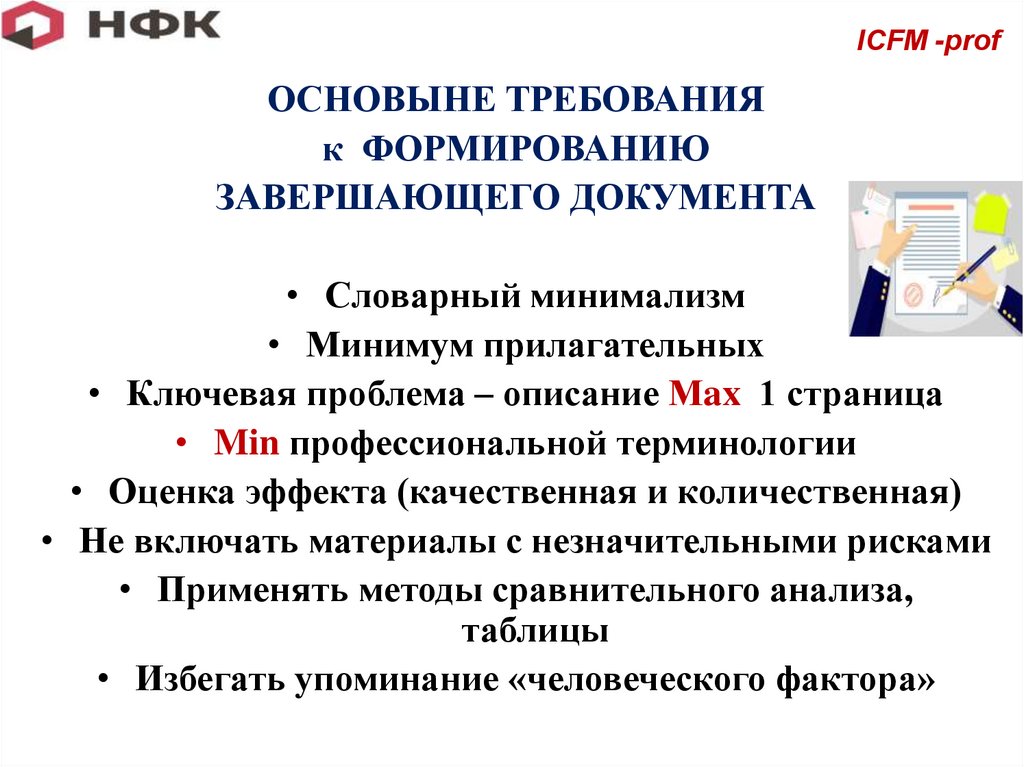 НФК

ICFM -prof

ОСНОВЫНЕ ТРЕБОВАНИЯ
к ФОРМИРОВАНИЮ
ЗАВЕРШАЮЩЕГО ДОКУМЕНТА

• Словарный минимализм
• Минимум прилагательных
• Ключевая проблема – описание Max 1 страница
• Min профессиональной терминологии
• Оценка эффекта (качественная и количественная)
• Не включать материалы с незначительными рисками
• Применять методы сравнительного анализа, таблицы
• Избегать упоминание «человеческого фактора»